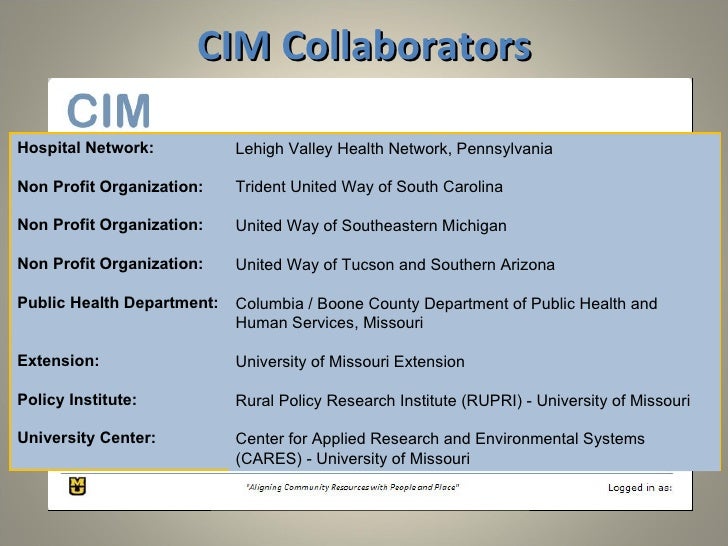 CIM Collaborators

CIM

| | |
|---|---|
| Hospital Network: | Lehigh Valley Health Network, Pennsylvania |
| Non Profit Organization: | Trident United Way of South Carolina |
| Non Profit Organization: | United Way of Southeastern Michigan |
| Non Profit Organization: | United Way of Tucson and Southern Arizona |
| Public Health Department: | Columbia / Boone County Department of Public Health and Human Services, Missouri |
| Extension: | University of Missouri Extension |
| Policy Institute: | Rural Policy Research Institute (RUPRI) - University of Missouri |
| University Center: | Center for Applied Research and Environmental Systems (CARES) - University of Missouri |

"Aligning Community Resources with People and Place"

Logged in as: